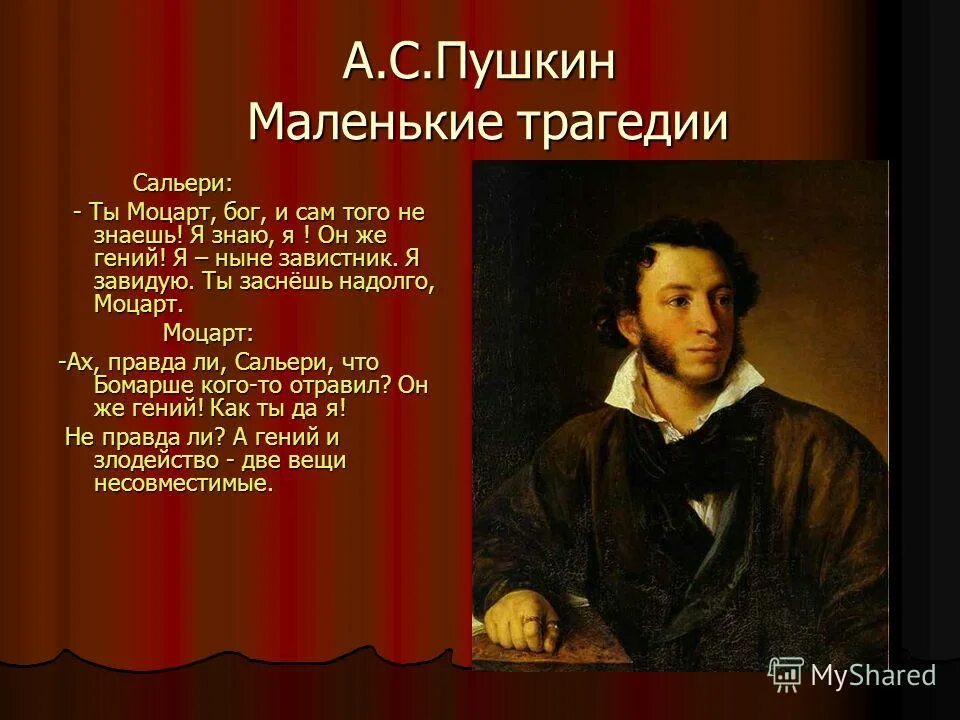 А.С.Пушкин
Маленькие трагедии

Сальери:

- Ты Моцарт, бог, и сам того не знаешь! Я знаю, я ! Он же гений! Я – ныне завистник. Я завидую. Ты заснёшь надолго, Моцарт.

Моцарт:

-Ах, правда ли, Сальери, что Бомарше кого-то отравил? Он же гений! Как ты да я!

Не правда ли? А гений и злодейство - две вещи несовместимые.

MyShared